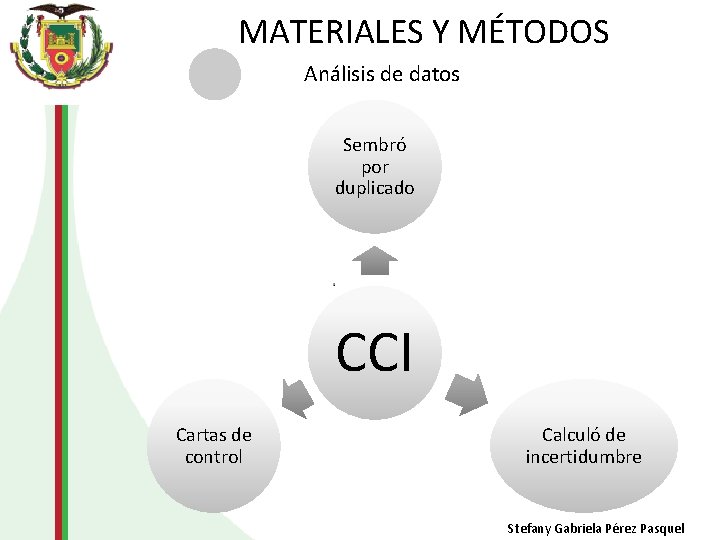 MATERIALES Y MÉTODOS

Análisis de datos

Sembró por duplicado

CCI

Cartas de control

Calculó de incertidumbre

Stefany Gabriela Pérez Pasquel